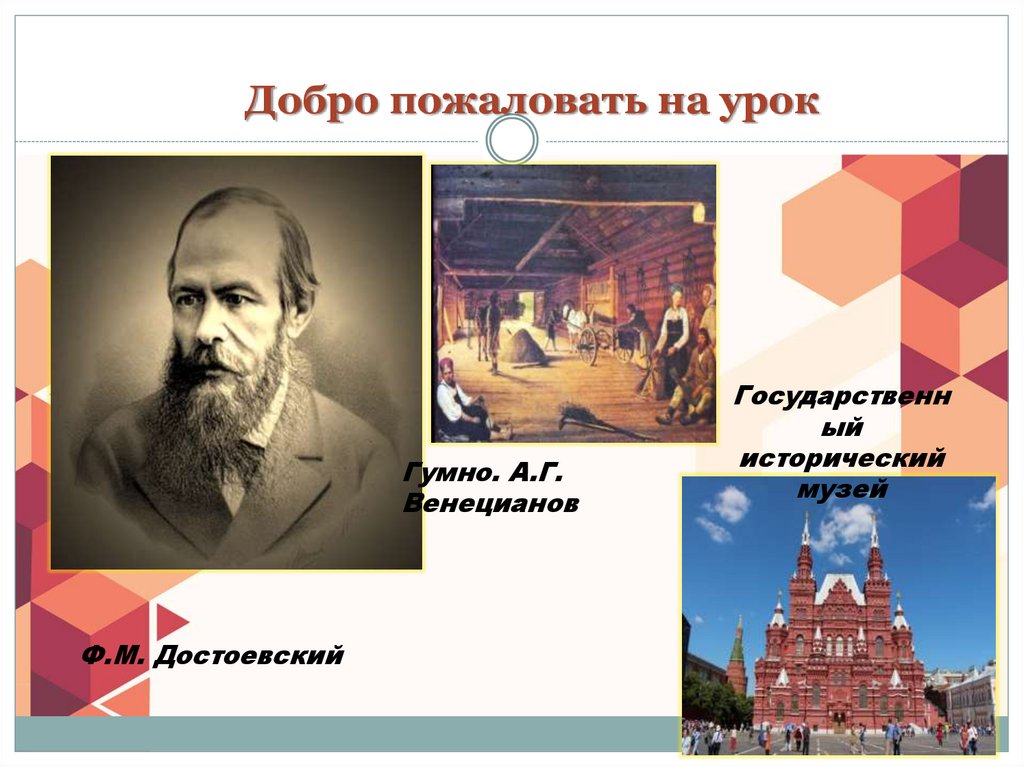 Добро пожаловать на урок

Гумно. А.Г. Венецианов

Государственный исторический музей

Ф.М. Достоевский